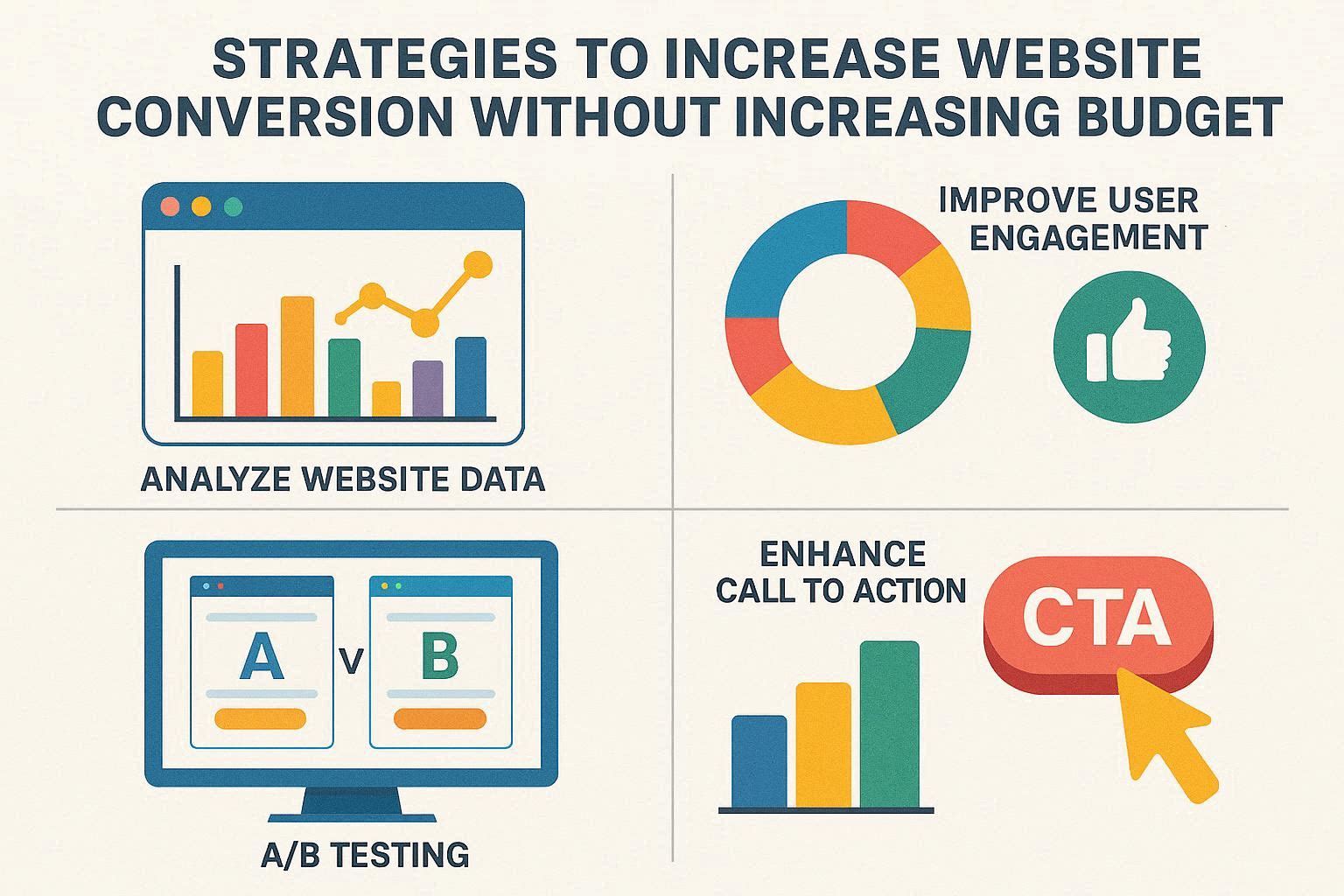 STRATEGIES TO INCREASE WEBSITE CONVERSION WITHOUT INCREASING BUDGET

ANALYZE WEBSITE DATA

IMPROVE USER ENGAGEMENT

A V B

A/B TESTING

ENHANCE CALL TO ACTION

CTA